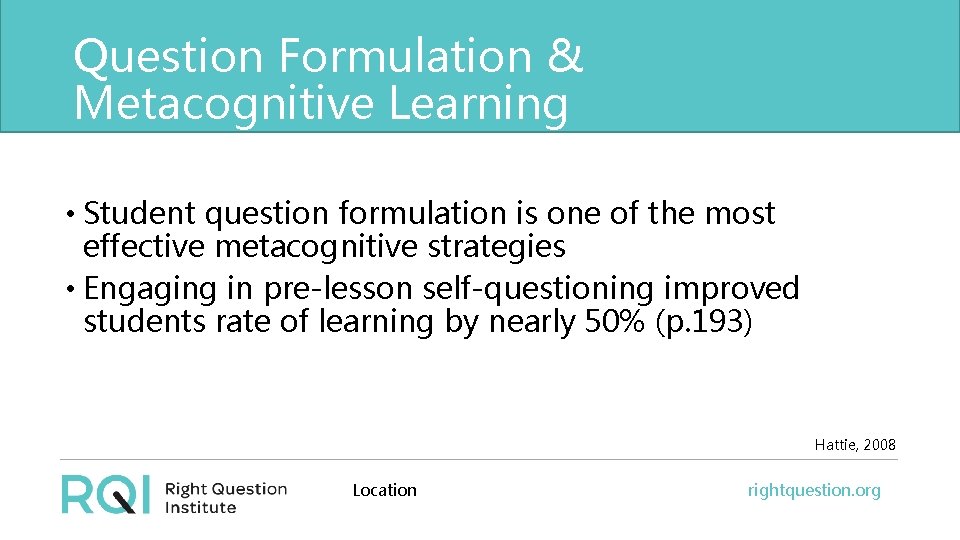 Question Formulation & Metacognitive Learning

• Student question formulation is one of the most effective metacognitive strategies

• Engaging in pre-lesson self-questioning improved students rate of learning by nearly 50% (p.193)

Hattie, 2008

RQI Right Question Institute

Location

rightquestion.org